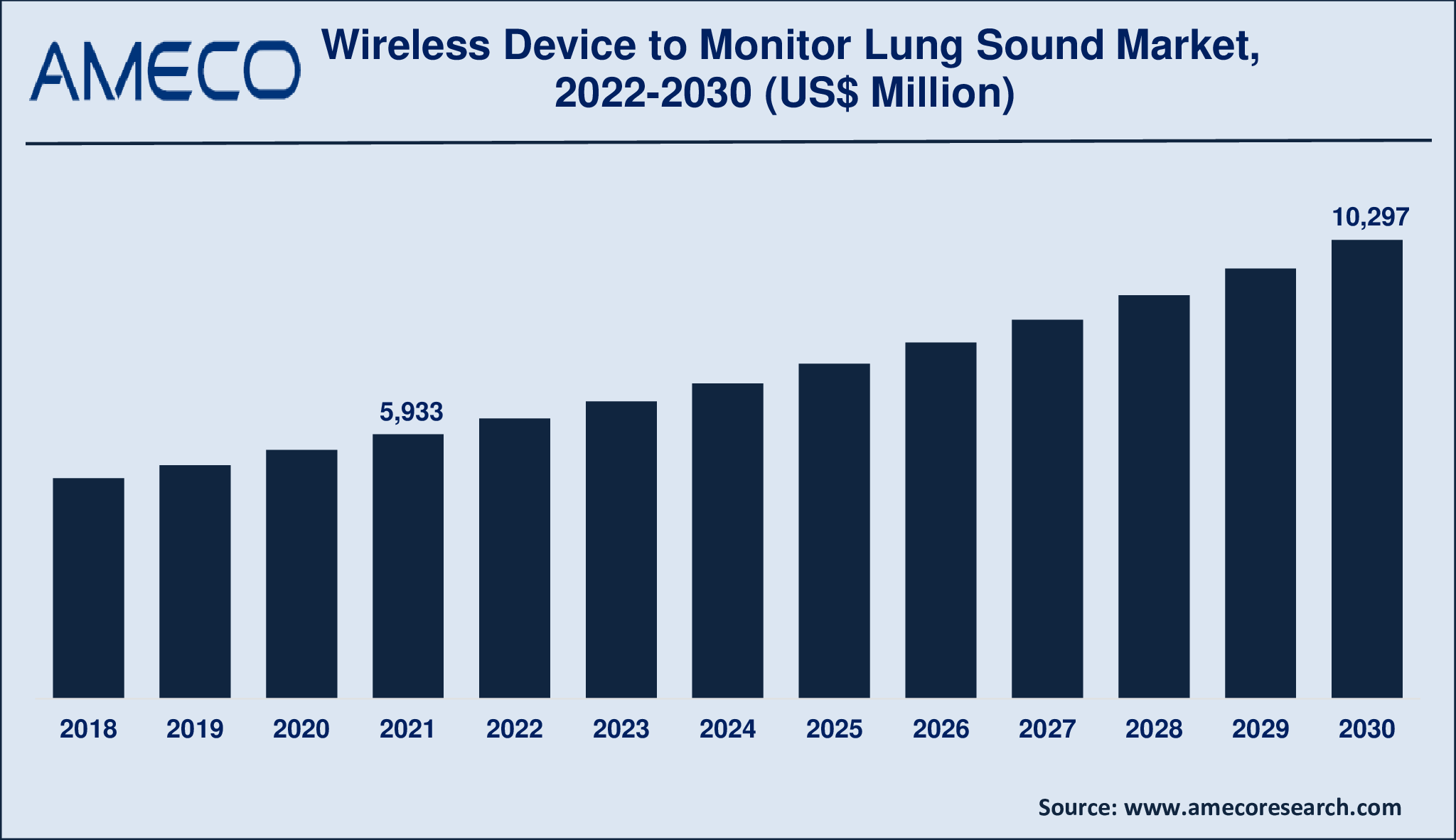 AMECO

Wireless Device to Monitor Lung Sound Market, 2022-2030 (US$ Million)

5,933

10,297

2018 2019 2020 2021 2022 2023 2024 2025 2026 2027 2028 2029 2030

Source: www.amecoresearch.com